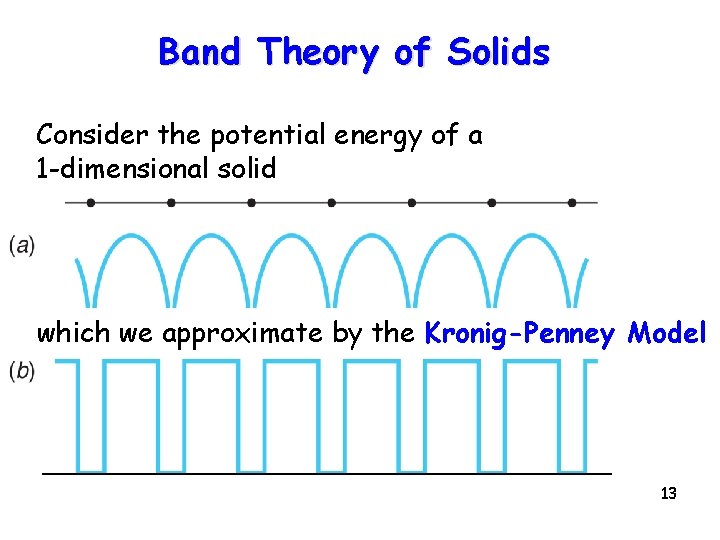 Band Theory of Solids

Consider the potential energy of a 1-dimensional solid

(a)

which we approximate by the Kronig-Penney Model

(b)

13